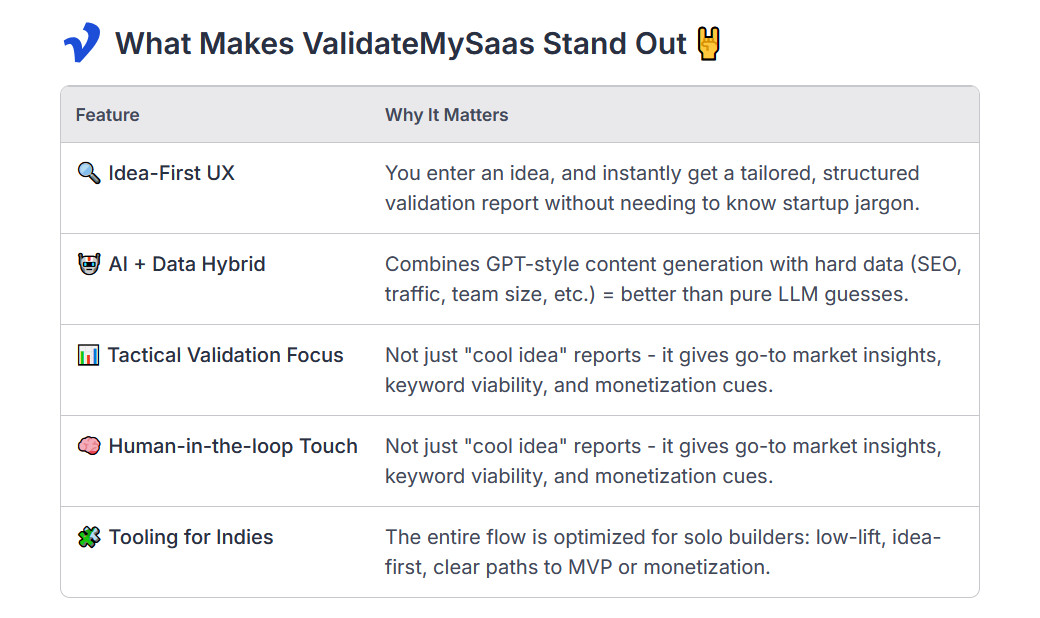 What Makes ValidateMySaas Stand Out 🤘

| Feature | Why It Matters |
|---|---|
| 🔍 Idea-First UX | You enter an idea, and instantly get a tailored, structured validation report without needing to know startup jargon. |
| 🤖 AI + Data Hybrid | Combines GPT-style content generation with hard data (SEO, traffic, team size, etc.) = better than pure LLM guesses. |
| 📊 Tactical Validation Focus | Not just "cool idea" reports - it gives go-to market insights, keyword viability, and monetization cues. |
| 🧠 Human-in-the-loop Touch | Not just "cool idea" reports - it gives go-to market insights, keyword viability, and monetization cues. |
| 🧩 Tooling for Indies | The entire flow is optimized for solo builders: low-lift, idea-first, clear paths to MVP or monetization. |